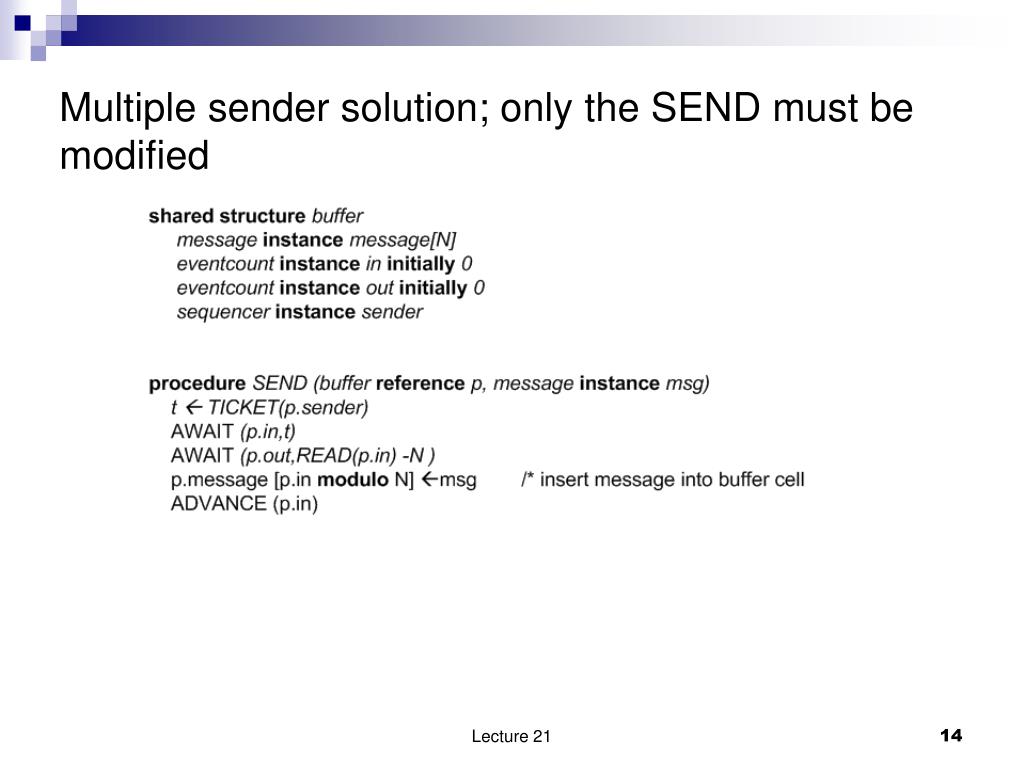 Multiple sender solution; only the SEND must be modified

shared structure buffer
message instance message[N]
eventcount instance in initially 0
eventcount instance out initially 0
sequencer instance sender

procedure SEND (buffer reference p, message instance msg)
t ← TICKET(p.sender)
AWAIT (p.in,t)
AWAIT (p.out,READ(p.in) -N )
p.message [p.in modulo N] ←msg /* insert message into buffer cell
ADVANCE (p.in)

Lecture 21

14